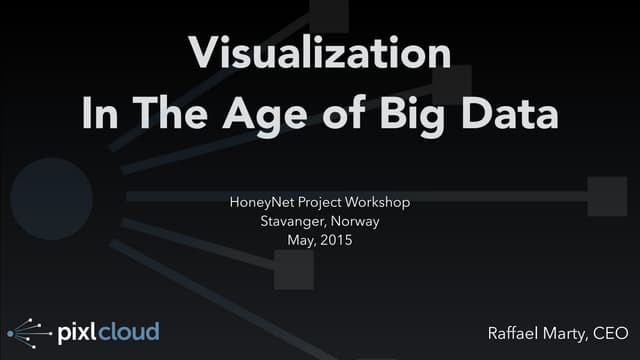 Visualization
In The Age of Big Data

HoneyNet Project Workshop
Stavanger, Norway
May, 2015

pixlcloud

Raffael Marty, CEO